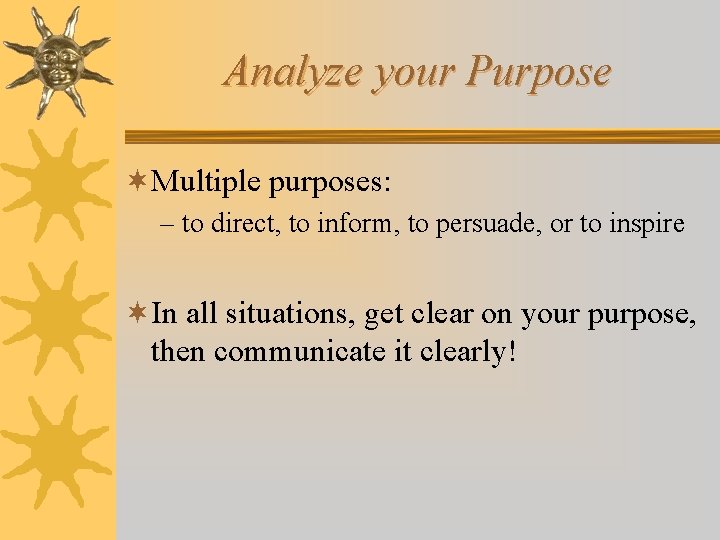 Analyze your Purpose

Multiple purposes:

– to direct, to inform, to persuade, or to inspire

In all situations, get clear on your purpose, then communicate it clearly!